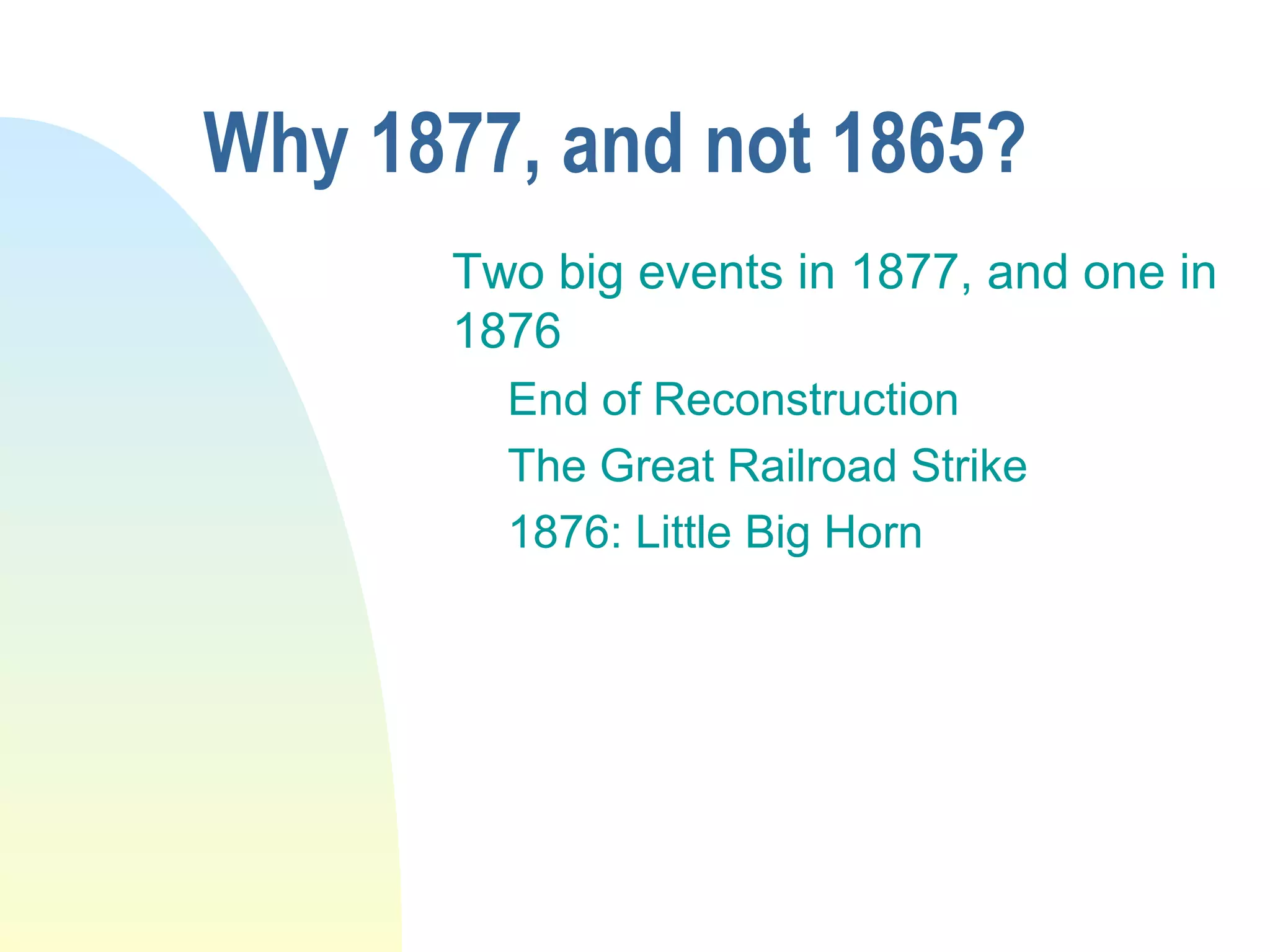 Why 1877, and not 1865?

Two big events in 1877, and one in 1876

End of Reconstruction

The Great Railroad Strike

1876: Little Big Horn